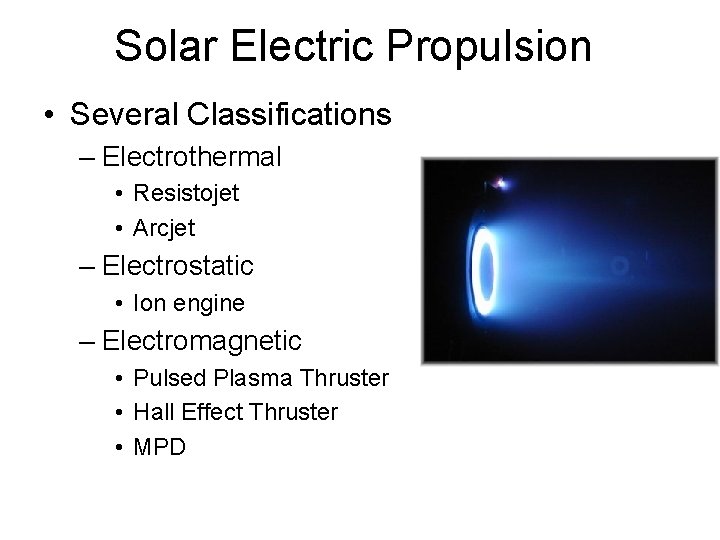 Solar Electric Propulsion

• Several Classifications
– Electrothermal
• Resistojet
• Arcjet
– Electrostatic
• Ion engine
– Electromagnetic
• Pulsed Plasma Thruster
• Hall Effect Thruster
• MPD